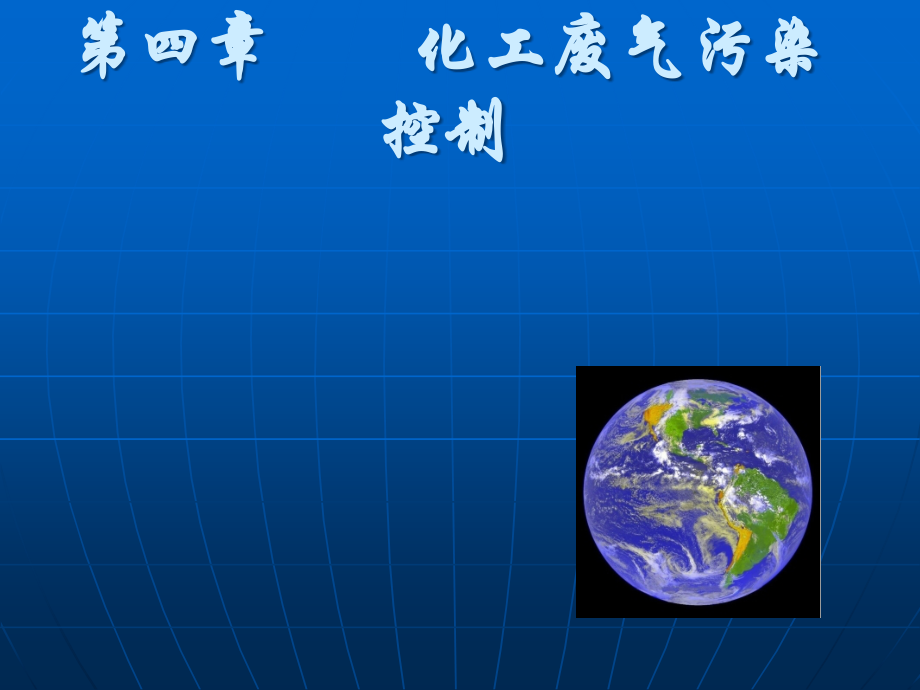 第四章　　化工废气污染控制